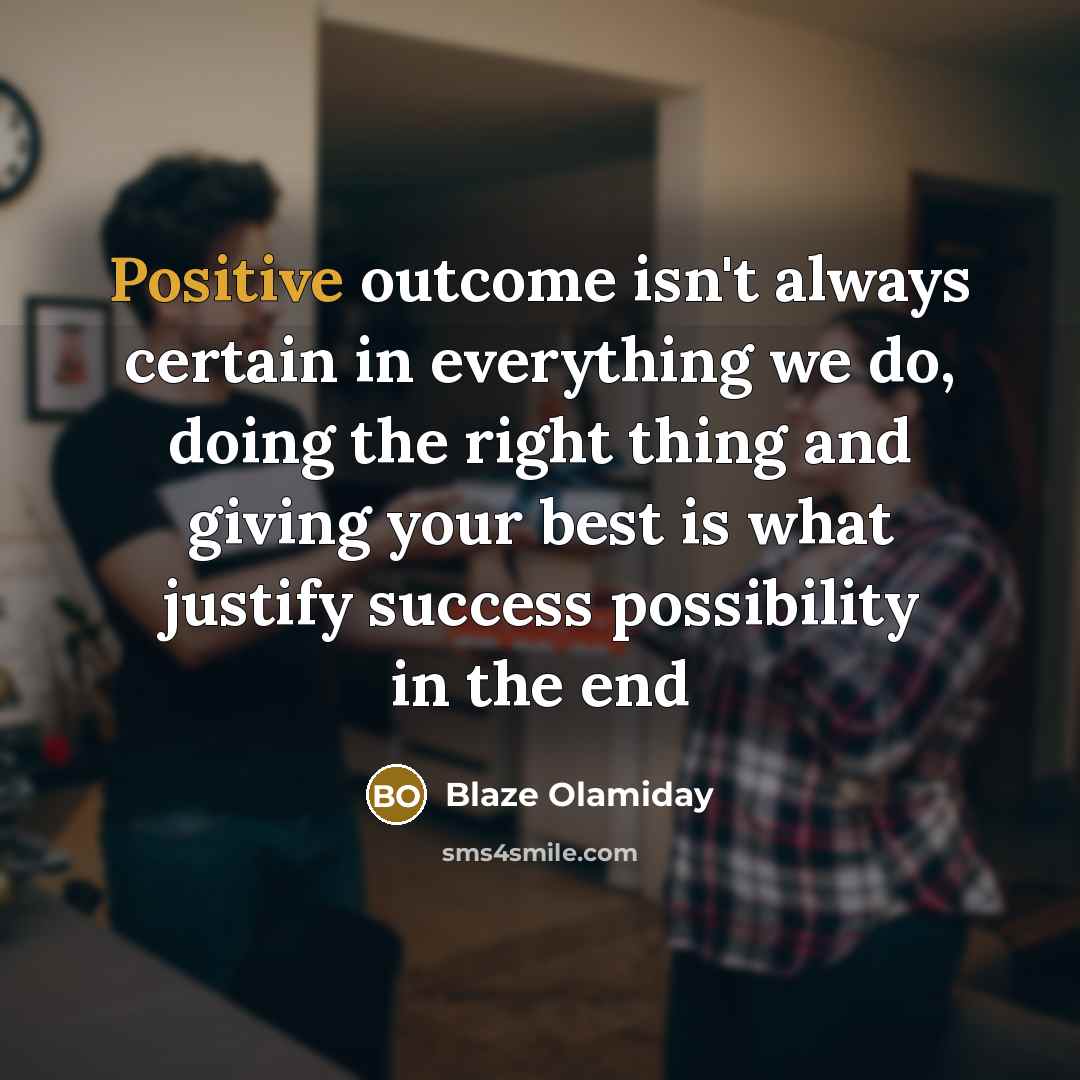 Positive outcome isn't always certain in everything we do, doing the right thing and giving your best is what justify success possibility in the end

BO Blaze Olamiday

sms4smile.com